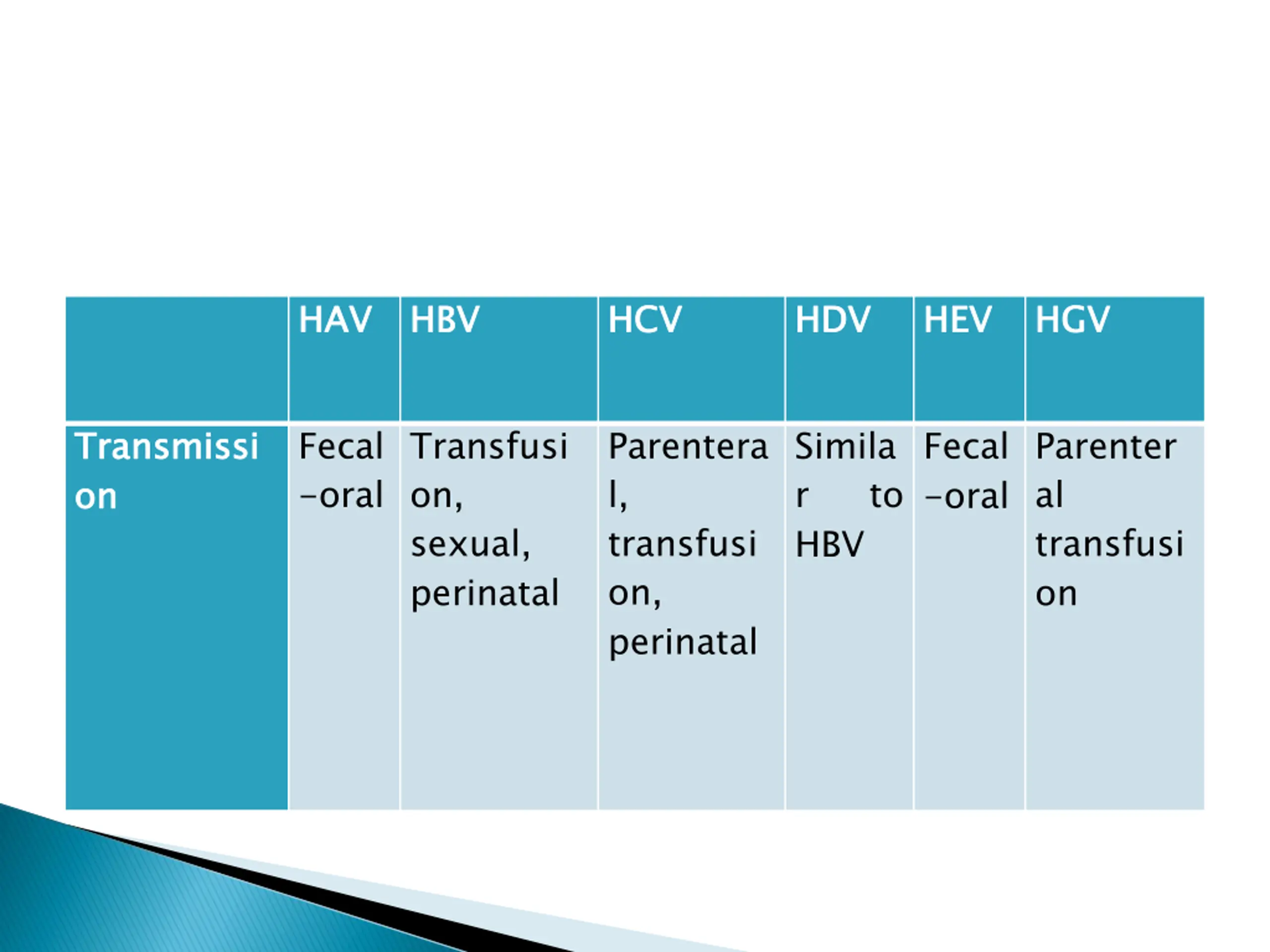 |  | HAV | HBV | HCV | HDV | HEV | HGV |
|---|---|---|---|---|---|---|
| Transmission | Fecal-oral | Transfusion, sexual, perinatal | Parenteral, transfusion, perinatal | Similar to HBV | Fecal-oral | Parenteral transfusion |